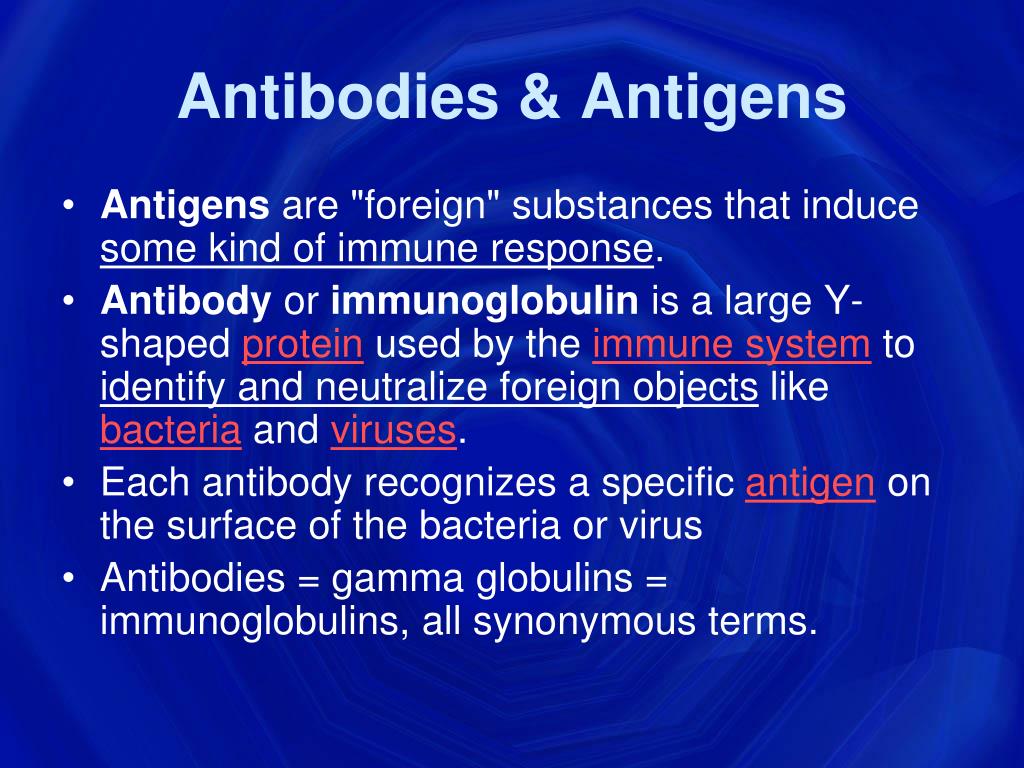 Antibodies & Antigens

• Antigens are "foreign" substances that induce some kind of immune response.
• Antibody or immunoglobulin is a large Y-shaped protein used by the immune system to identify and neutralize foreign objects like bacteria and viruses.
• Each antibody recognizes a specific antigen on the surface of the bacteria or virus
• Antibodies = gamma globulins = immunoglobulins, all synonymous terms.